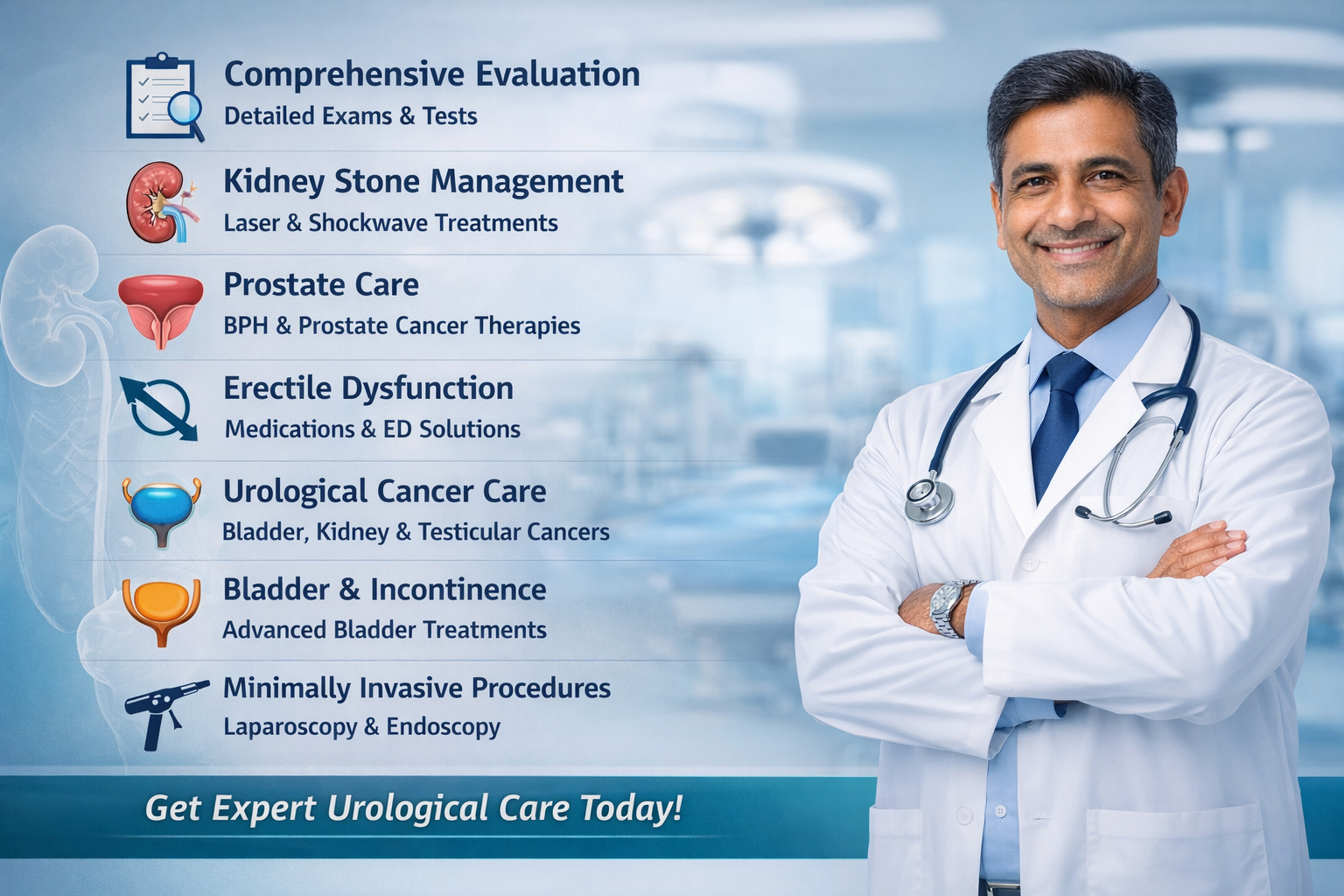 Comprehensive Evaluation
Detailed Exams & Tests

Kidney Stone Management
Laser & Shockwave Treatments

Prostate Care
BPH & Prostate Cancer Therapies

Erectile Dysfunction
Medications & ED Solutions

Urological Cancer Care
Bladder, Kidney & Testicular Cancers

Bladder & Incontinence
Advanced Bladder Treatments

Minimally Invasive Procedures
Laparoscopy & Endoscopy

Get Expert Urological Care Today!